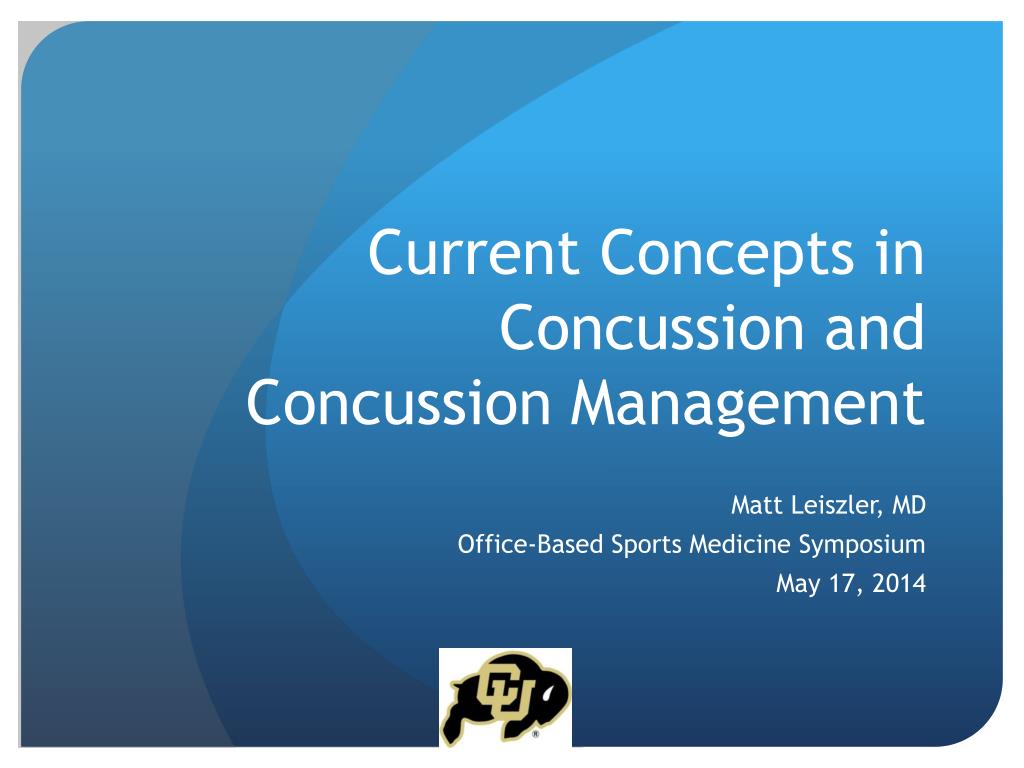 Current Concepts in Concussion and Concussion Management

Matt Leiszler, MD
Office-Based Sports Medicine Symposium
May 17, 2014

CU